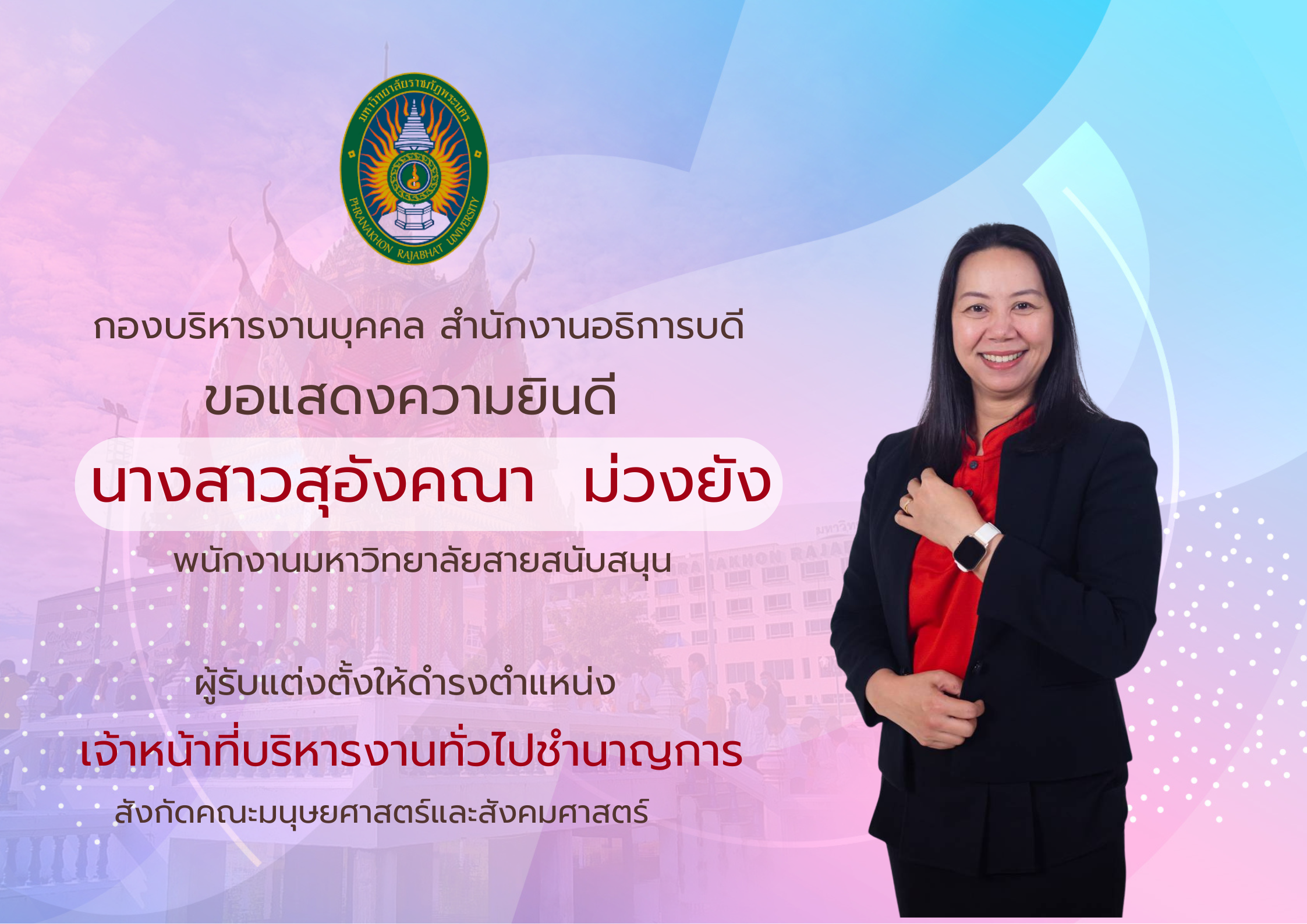 มหาวิทยาลัยราชภัฏพระนคร
PHRANAKHON RAJABHAT UNIVERSITY

กองบริหารงานบุคคล สำนักงานอธิการบดี

ขอแสดงความยินดี

นางสาวสุอังคณา ม่วงยัง

พนักงานมหาวิทยาลัยสายสนับสนุน

ผู้รับแต่งตั้งให้ดำรงตำแหน่ง

เจ้าหน้าที่บริหารงานทั่วไปชำนาญการ

สังกัดคณะมนุษยศาสตร์และสังคมศาสตร์